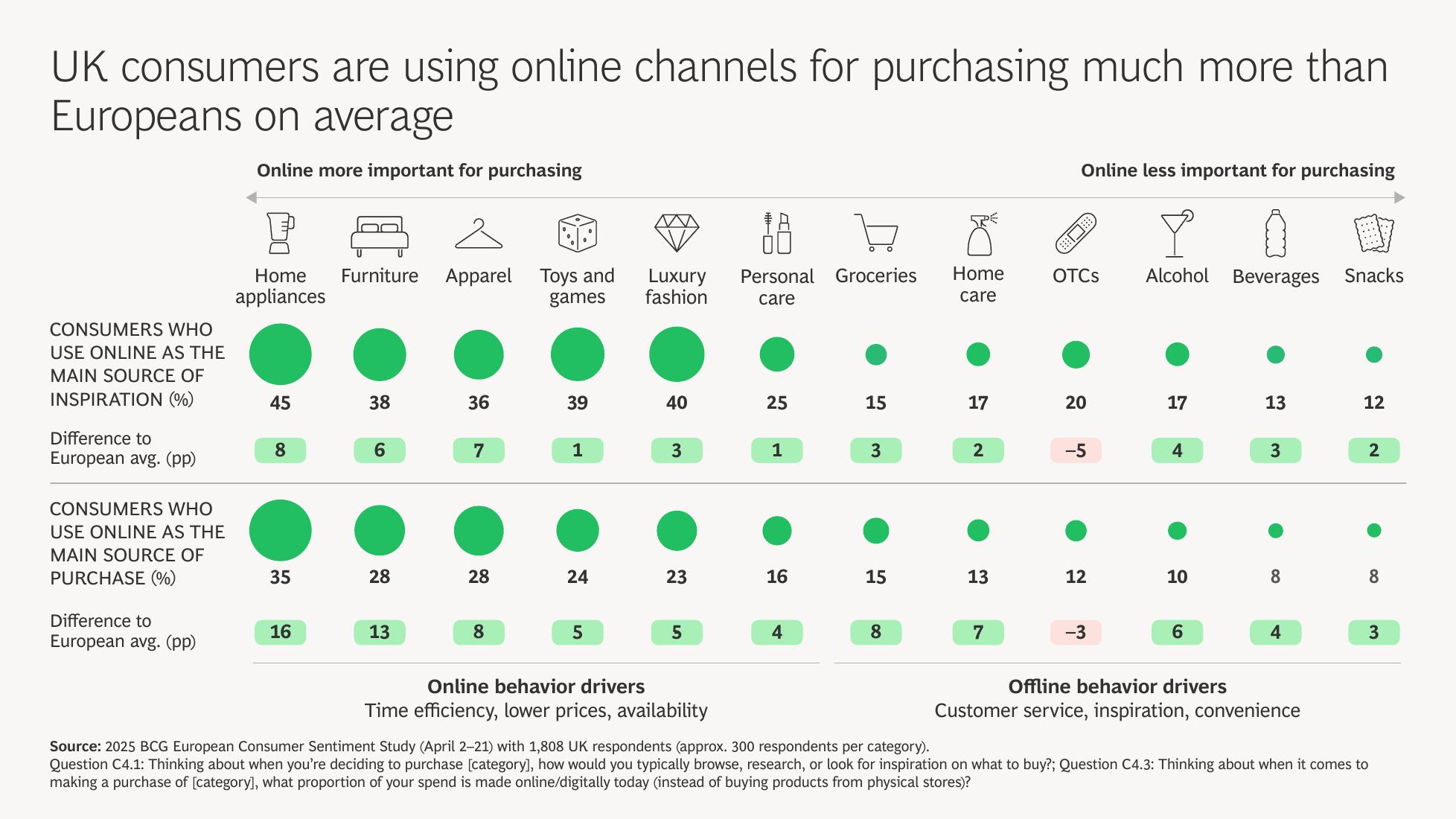 UK consumers are using online channels for purchasing much more than Europeans on average

Online more important for purchasing

Online less important for purchasing

| | Home appliances | Furniture | Apparel | Toys and games | Luxury fashion | Personal care | Groceries | Home care | OTCs | Alcohol | Beverages | Snacks |
|---|---|---|---|---|---|---|---|---|---|---|---|---|
| CONSUMERS WHO USE ONLINE AS THE MAIN SOURCE OF INSPIRATION (%) | 45 | 38 | 36 | 39 | 40 | 25 | 15 | 17 | 20 | 17 | 13 | 12 |
| Difference to European avg. (pp) | 8 | 6 | 7 | 1 | 3 | 1 | 3 | 2 | –5 | 4 | 3 | 2 |
| CONSUMERS WHO USE ONLINE AS THE MAIN SOURCE OF PURCHASE (%) | 35 | 28 | 28 | 24 | 23 | 16 | 15 | 13 | 12 | 10 | 8 | 8 |
| Difference to European avg. (pp) | 16 | 13 | 8 | 5 | 5 | 4 | 8 | 7 | –3 | 6 | 4 | 3 |

Online behavior drivers
Time efficiency, lower prices, availability

Offline behavior drivers
Customer service, inspiration, convenience

Source: 2025 BCG European Consumer Sentiment Study (April 2–21) with 1,808 UK respondents (approx. 300 respondents per category).
Question C4.1: Thinking about when you're deciding to purchase [category], how would you typically browse, research, or look for inspiration on what to buy?; Question C4.3: Thinking about when it comes to making a purchase of [category], what proportion of your spend is made online/digitally today (instead of buying products from physical stores)?